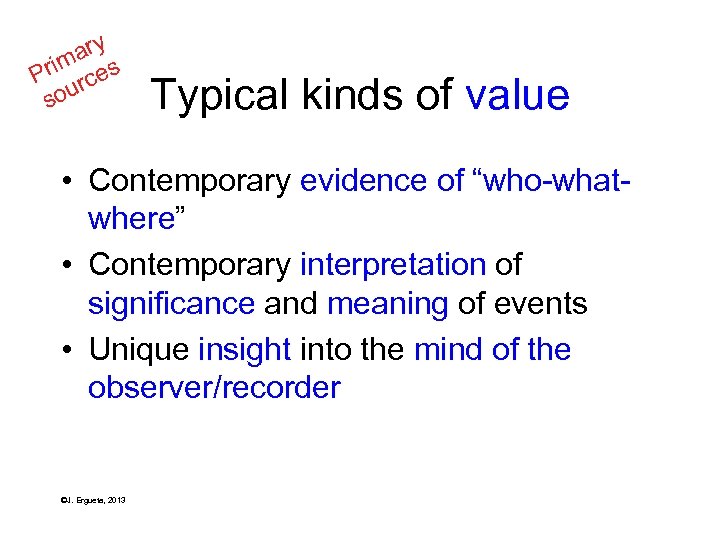 Primary sources

Typical kinds of value

• Contemporary evidence of “who-what-where”
• Contemporary interpretation of significance and meaning of events
• Unique insight into the mind of the observer/recorder

©J. Ergueta, 2013